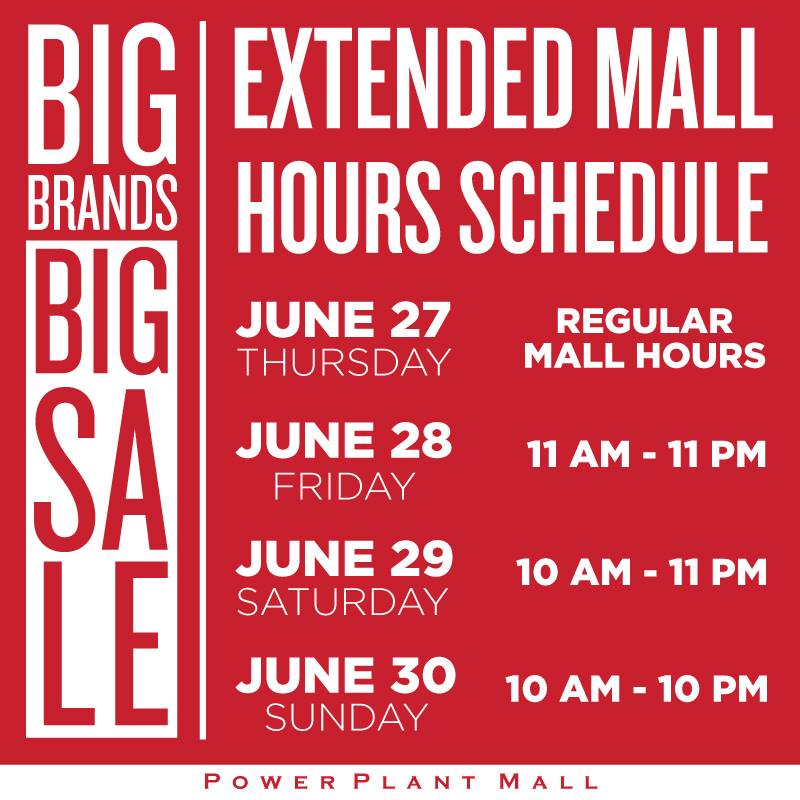 BIG BRANDS BIG SALE

EXTENDED MALL HOURS SCHEDULE

JUNE 27
THURSDAY
REGULAR MALL HOURS

JUNE 28
FRIDAY
11 AM - 11 PM

JUNE 29
SATURDAY
10 AM - 11 PM

JUNE 30
SUNDAY
10 AM - 10 PM

POWER PLANT MALL